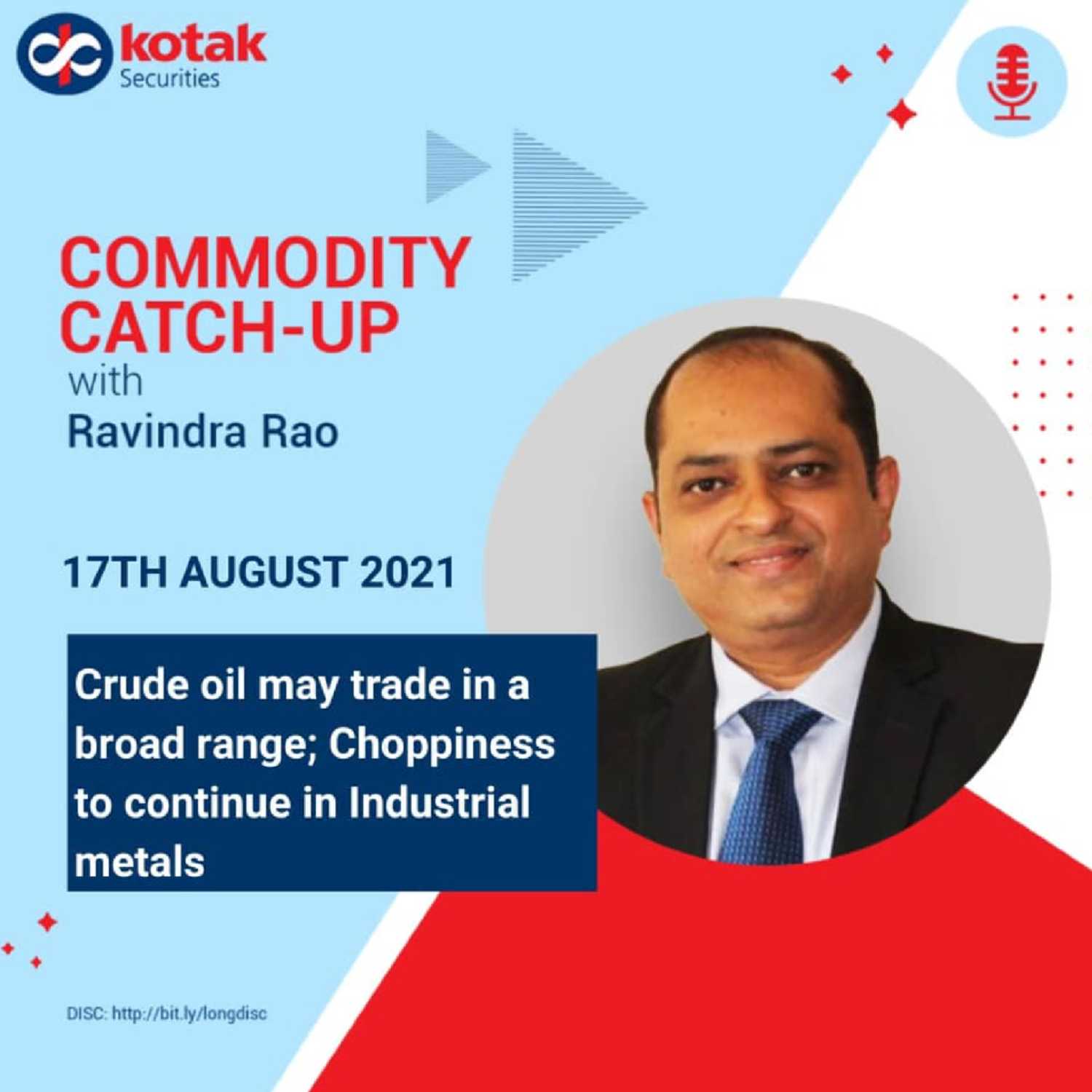 kotak Securities

COMMODITY CATCH-UP
with
Ravindra Rao

17TH AUGUST 2021

Crude oil may trade in a broad range; Choppiness to continue in Industrial metals

DISC: http://bit.ly/longdisc